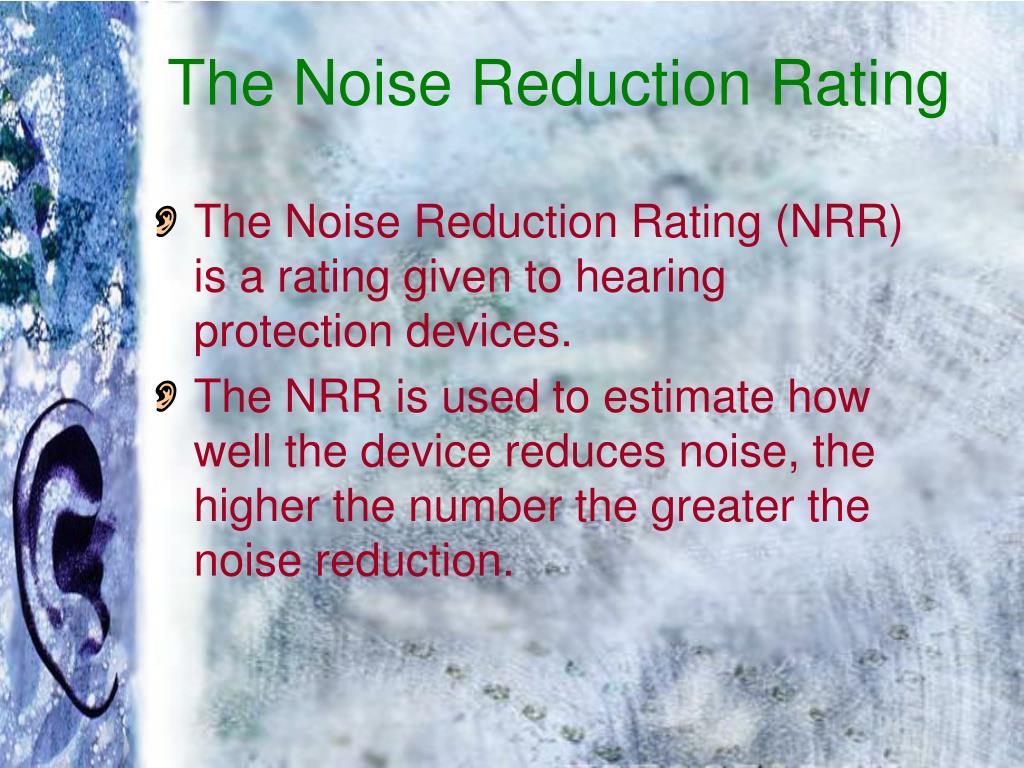 The Noise Reduction Rating

The Noise Reduction Rating (NRR) is a rating given to hearing protection devices.

The NRR is used to estimate how well the device reduces noise, the higher the number the greater the noise reduction.